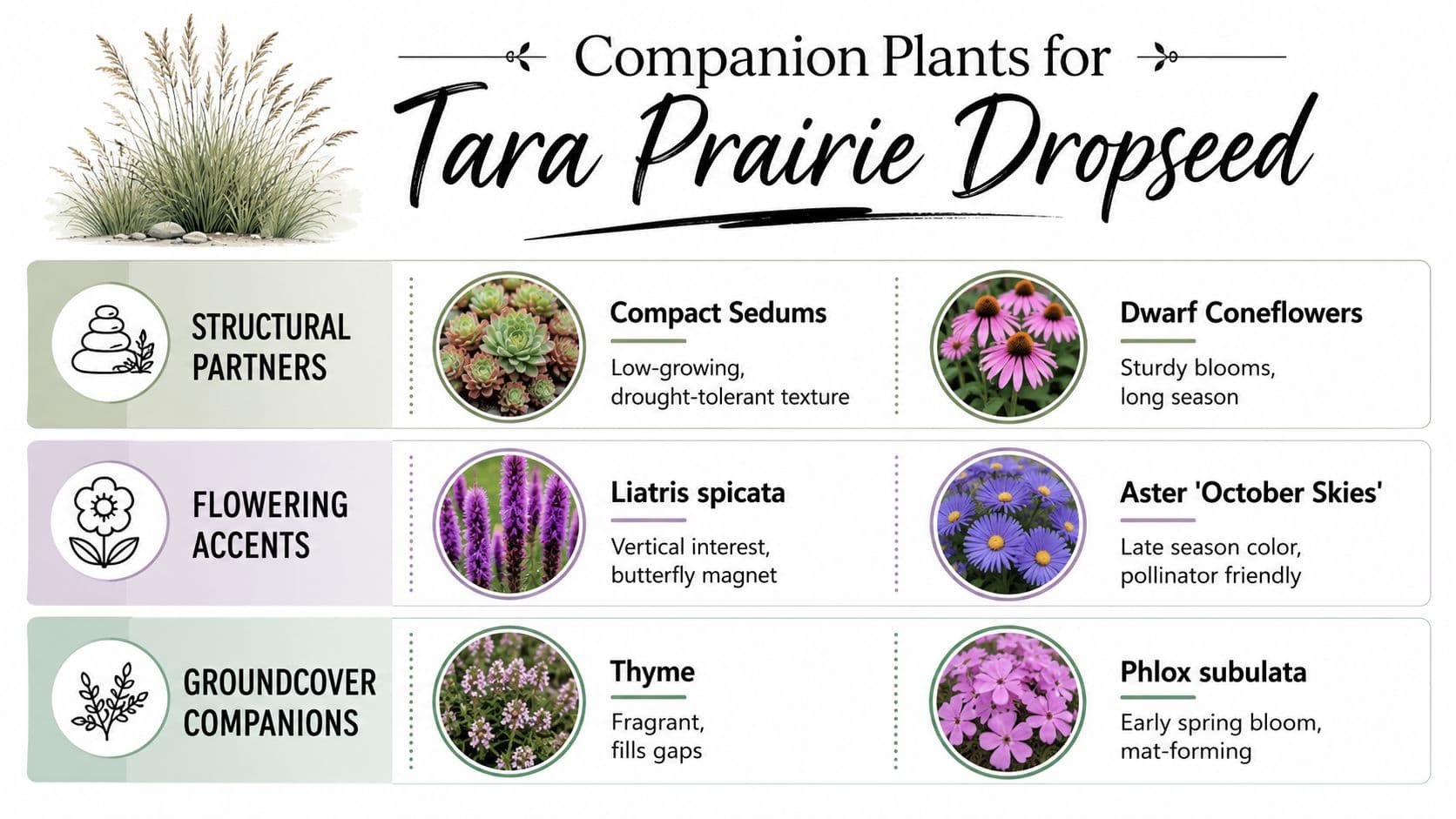 Companion Plants for
Tara Prairie Dropseed

STRUCTURAL PARTNERS

Compact Sedums
Low-growing, drought-tolerant texture

Dwarf Coneflowers
Sturdy blooms, long season

FLOWERING ACCENTS

Liatris spicata
Vertical interest, butterfly magnet

Aster 'October Skies'
Late season color, pollinator friendly

GROUNDCOVER COMPANIONS

Thyme
Fragrant, fills gaps

Phlox subulata
Early spring bloom, mat-forming